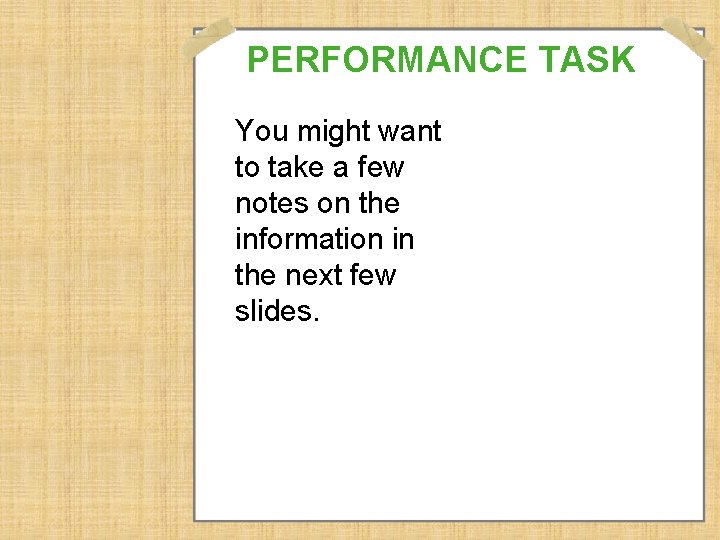 PERFORMANCE TASK

You might want to take a few notes on the information in the next few slides.